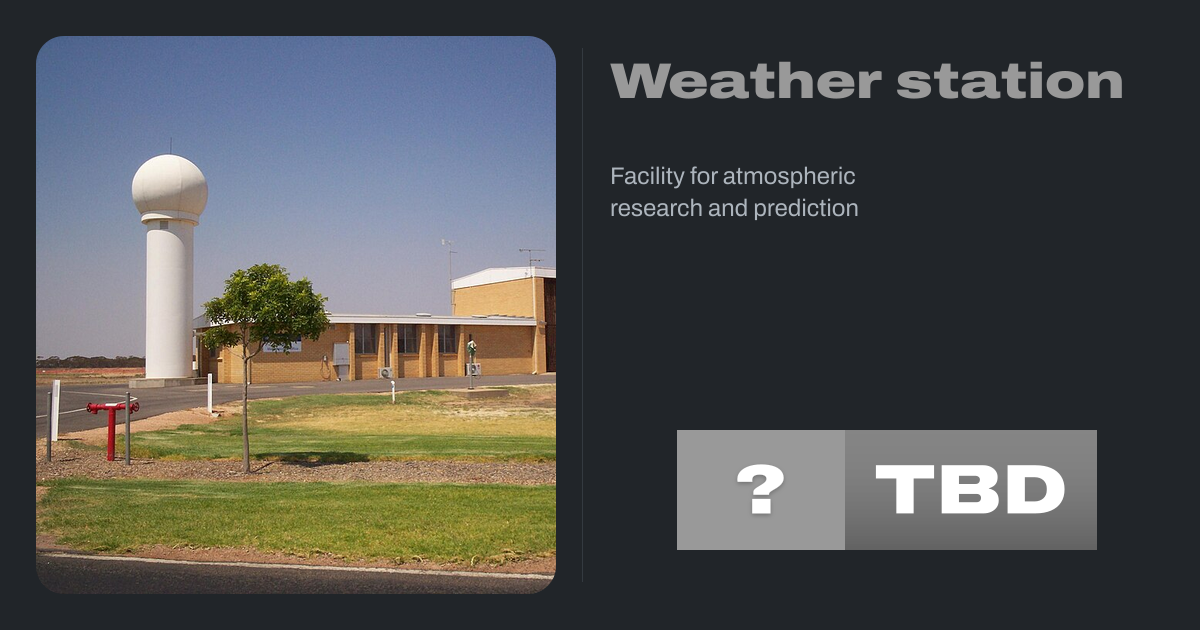 Weather station

Facility for atmospheric research and prediction

?

TBD